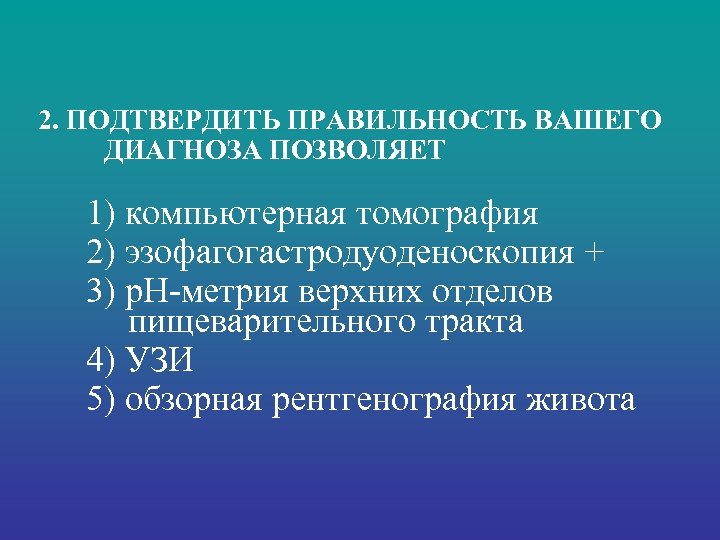 2. ПОДТВЕРДИТЬ ПРАВИЛЬНОСТЬ ВАШЕГО ДИАГНОЗА ПОЗВОЛЯЕТ

1) компьютерная томография
2) эзофагогастродуоденоскопия +
3) pH-метрия верхних отделов пищеварительного тракта
4) УЗИ
5) обзорная рентгенография живота